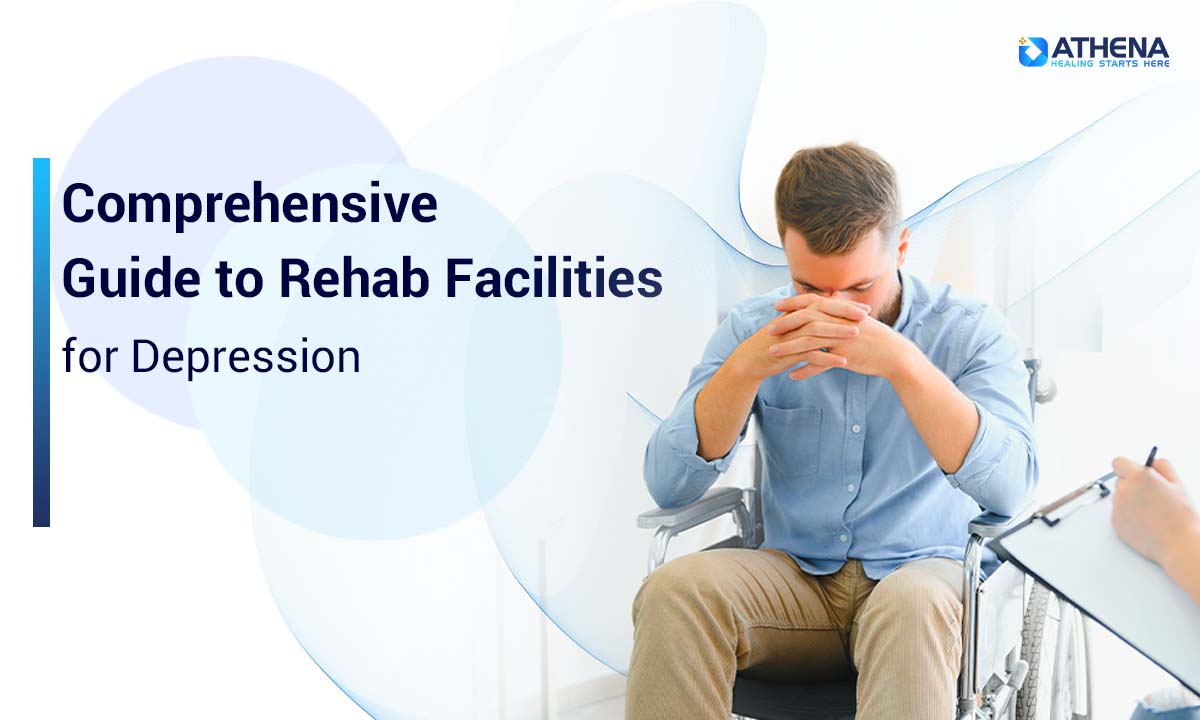 ATHENA
HEALING STARTS HERE

Comprehensive Guide to Rehab Facilities for Depression